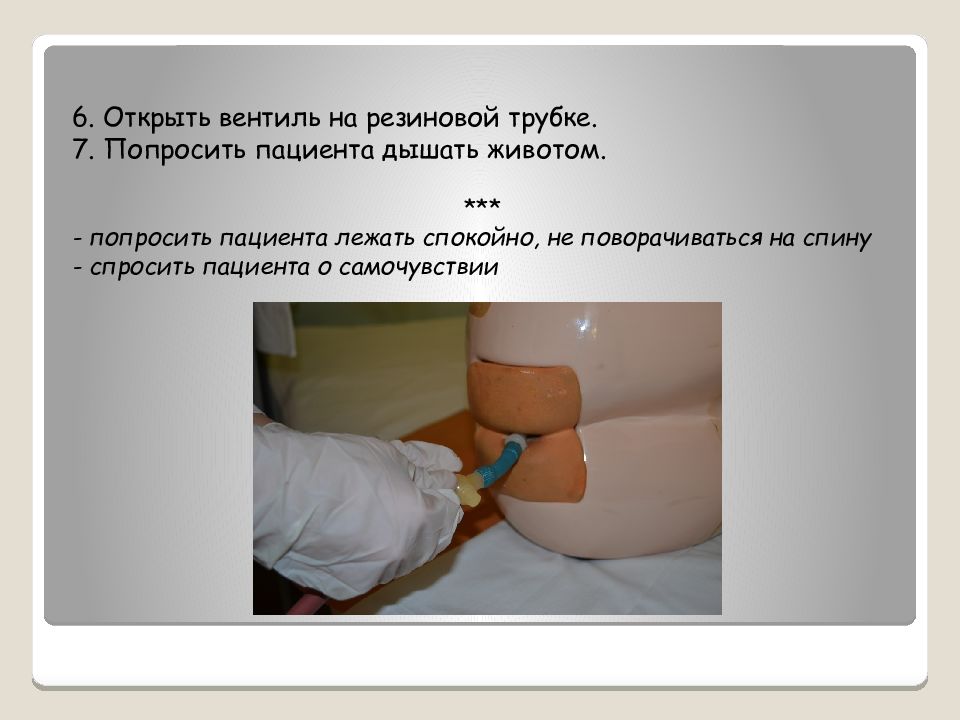 6. Открыть вентиль на резиновой трубке.
7. Попросить пациента дышать животом.

***

- попросить пациента лежать спокойно, не поворачиваться на спину
- спросить пациента о самочувствии